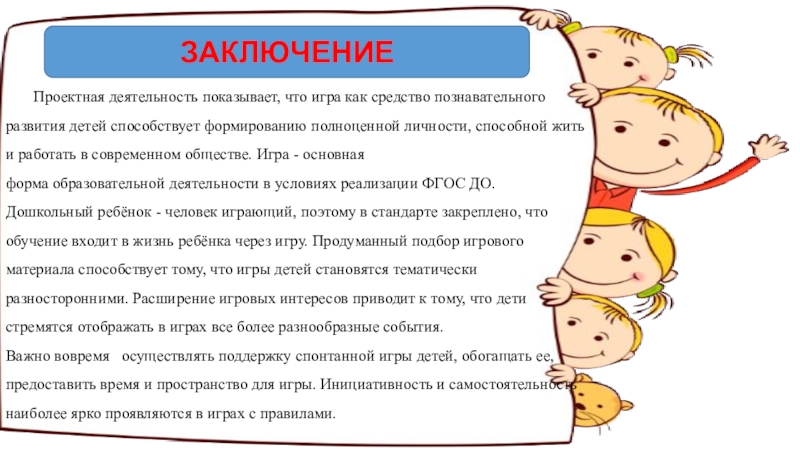 ЗАКЛЮЧЕНИЕ

Проектная деятельность показывает, что игра как средство познавательного развития детей способствует формированию полноценной личности, способной жить и работать в современном обществе. Игра - основная
форма образовательной деятельности в условиях реализации ФГОС ДО.
Дошкольный ребёнок - человек играющий, поэтому в стандарте закреплено, что обучение входит в жизнь ребёнка через игру. Продуманный подбор игрового материала способствует тому, что игры детей становятся тематически разносторонними. Расширение игровых интересов приводит к тому, что дети стремятся отображать в играх все более разнообразные события.
Важно вовремя осуществлять поддержку спонтанной игры детей, обогащать ее, предоставить время и пространство для игры. Инициативность и самостоятельность наиболее ярко проявляются в играх с правилами.